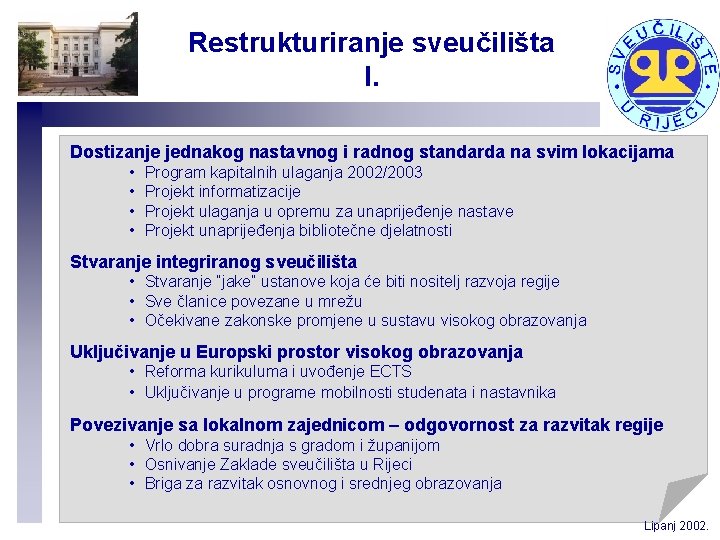 Restrukturiranje sveučilišta
I.

SVEUČILIŠTE U RIJECI

Dostizanje jednakog nastavnog i radnog standarda na svim lokacijama
• Program kapitalnih ulaganja 2002/2003
• Projekt informatizacije
• Projekt ulaganja u opremu za unaprijeđenje nastave
• Projekt unaprijeđenja bibliotečne djelatnosti

Stvaranje integriranog sveučilišta
• Stvaranje "jake" ustanove koja će biti nositelj razvoja regije
• Sve članice povezane u mrežu
• Očekivane zakonske promjene u sustavu visokog obrazovanja

Uključivanje u Europski prostor visokog obrazovanja
• Reforma kurikuluma i uvođenje ECTS
• Uključivanje u programe mobilnosti studenata i nastavnika

Povezivanje sa lokalnom zajednicom – odgovornost za razvitak regije
• Vrlo dobra suradnja s gradom i županijom
• Osnivanje Zaklade sveučilišta u Rijeci
• Briga za razvitak osnovnog i srednjeg obrazovanja

Lipanj 2002.